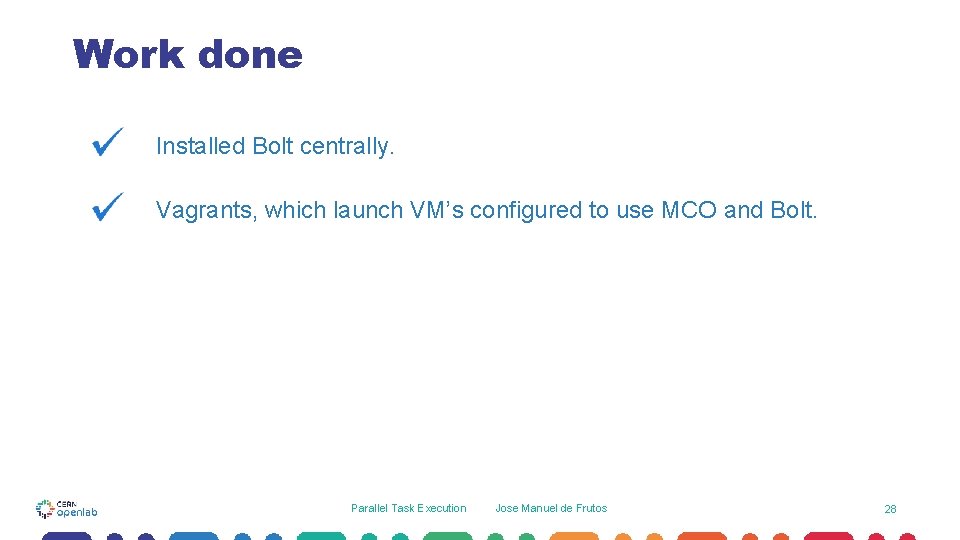 Work done

✓ Installed Bolt centrally.

✓ Vagrants, which launch VM's configured to use MCO and Bolt.

CERN openlab

Parallel Task Execution Jose Manuel de Frutos

28